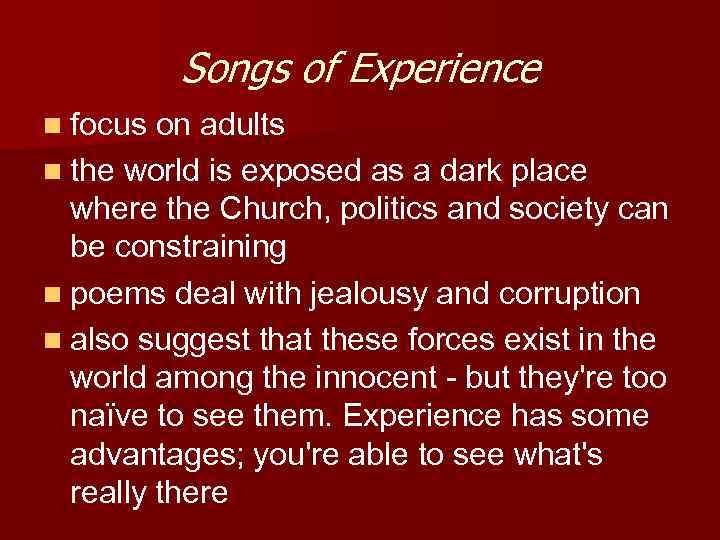 Songs of Experience

- focus on adults
- the world is exposed as a dark place where the Church, politics and society can be constraining
- poems deal with jealousy and corruption
- also suggest that these forces exist in the world among the innocent - but they're too naïve to see them. Experience has some advantages; you're able to see what's really there